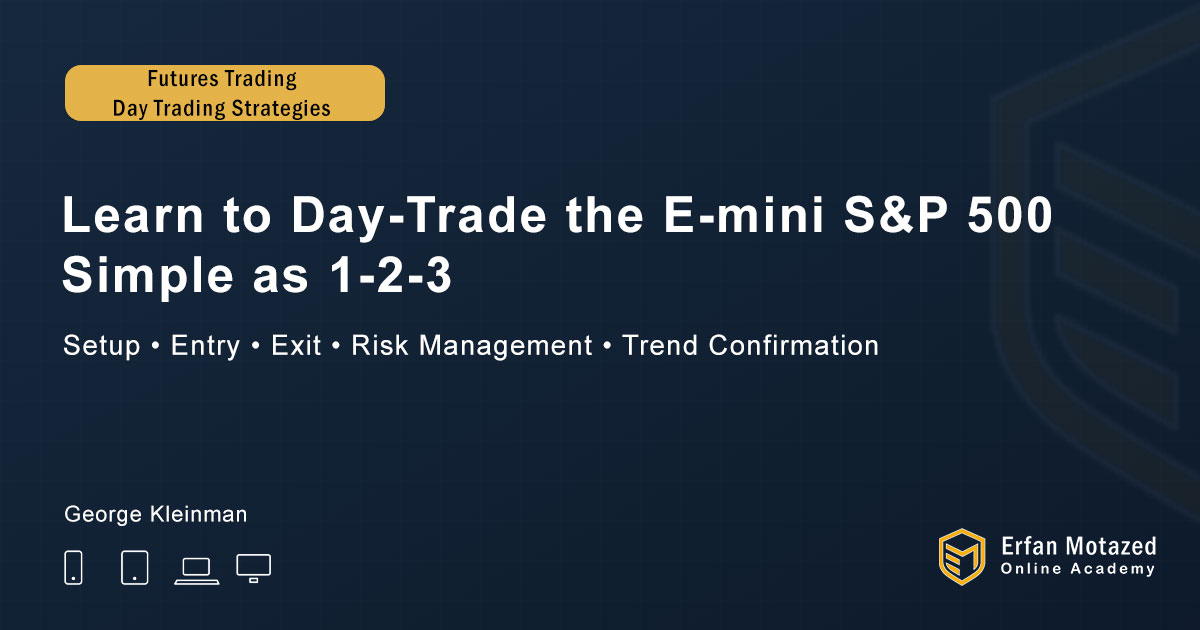 Futures Trading
Day Trading Strategies

Learn to Day-Trade the E-mini S&P 500 Simple as 1-2-3

Setup • Entry • Exit • Risk Management • Trend Confirmation

George Kleinman

Erfan Motazed
Online Academy